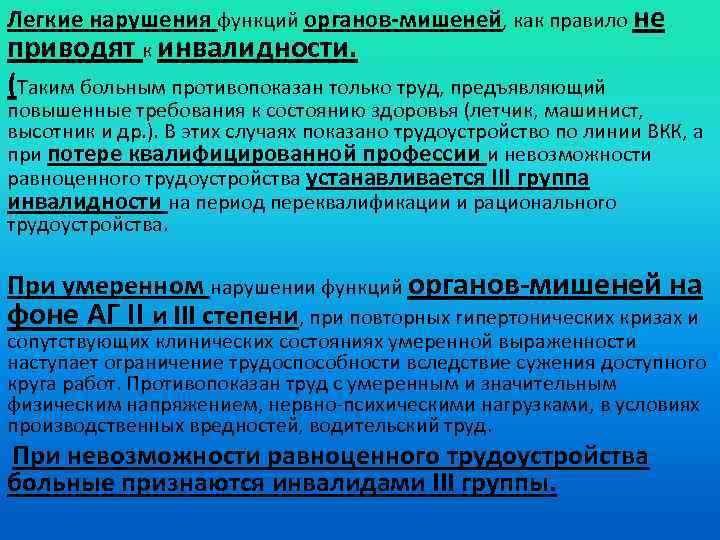 Легкие нарушения функций органов-мишеней, как правило не приводят к инвалидности.

(Таким больным противопоказан только труд, предъявляющий повышенные требования к состоянию здоровья (летчик, машинист, высотник и др.). В этих случаях показано трудоустройство по линии ВКК, а при потере квалифицированной профессии и невозможности равноценного трудоустройства устанавливается III группа инвалидности на период переквалификации и рационального трудоустройства.

При умеренном нарушении функций органов-мишеней на фоне АГ II и III степени, при повторных гипертонических кризах и сопутствующих клинических состояниях умеренной выраженности наступает ограничение трудоспособности вследствие сужения доступного круга работ. Противопоказан труд с умеренным и значительным физическим напряжением, нервно-психическими нагрузками, в условиях производственных вредностей, водительский труд.

При невозможности равноценного трудоустройства больные признаются инвалидами III группы.